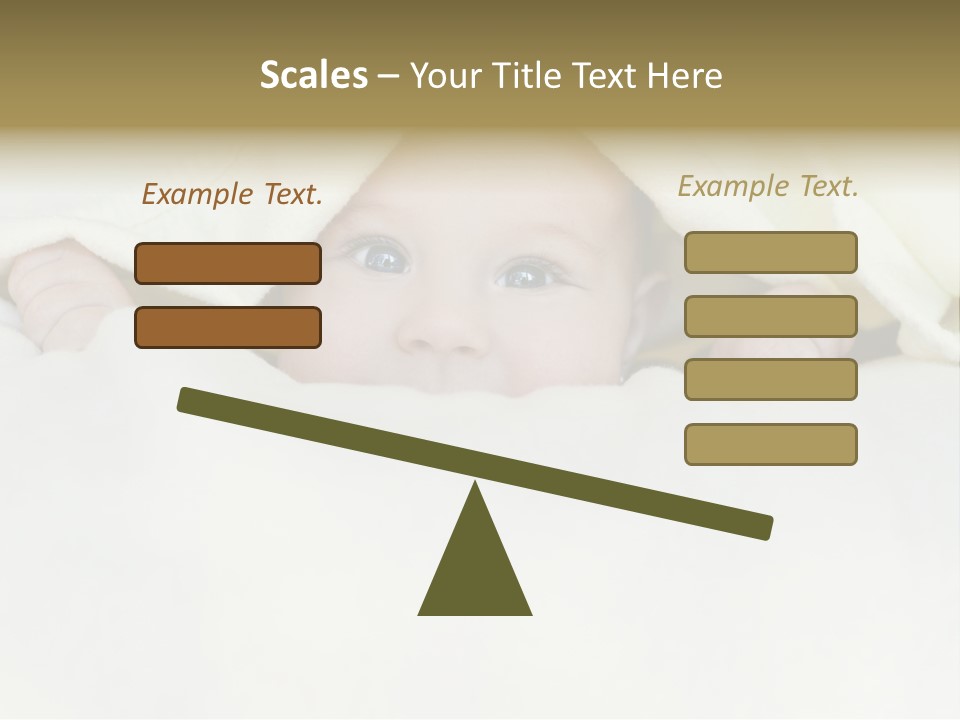 Scales – Your Title Text Here

Example Text.

Example Text.